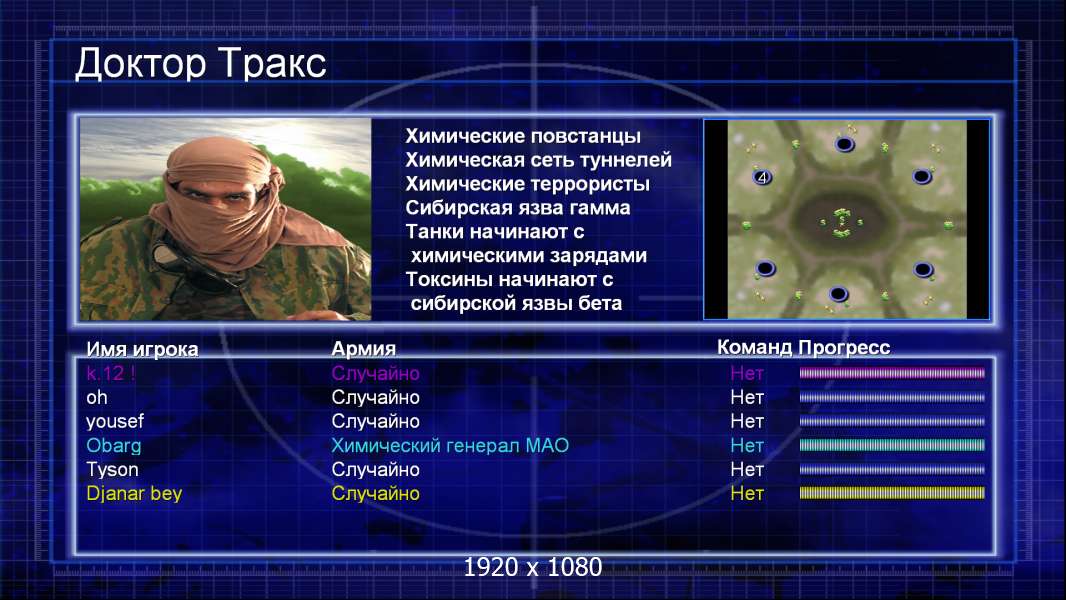 Доктор Тракс

Химические повстанцы
Химическая сеть туннелей
Химические террористы
Сибирская язва гамма
Танки начинают с химическими зарядами
Токсины начинают с сибирской язвы бета

4

| Имя игрока | Армия | Команд | Прогресс |
|---|---|---|---|
| k.12 ! | Случайно | Нет | |
| oh | Случайно | Нет | |
| yousef | Случайно | Нет | |
| Obarg | Химический генерал МАО | Нет | |
| Tyson | Случайно | Нет | |
| Djanar bey | Случайно | Нет | |

1920 x 1080